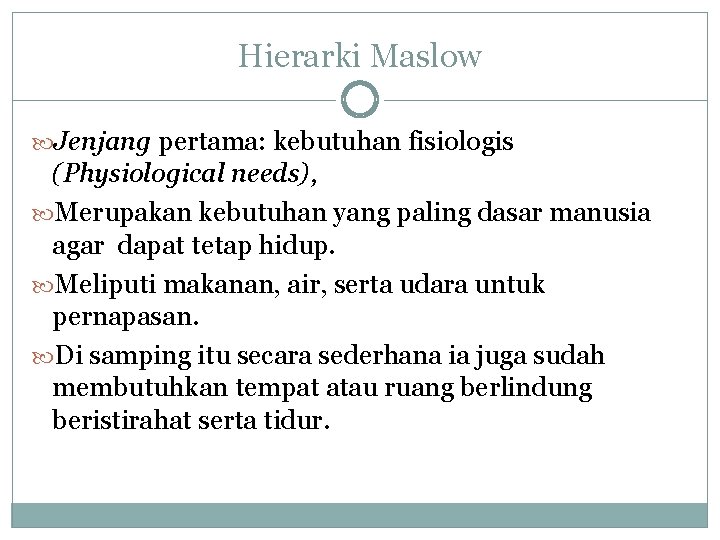 Hierarki Maslow

Jenjang pertama: kebutuhan fisiologis (Physiological needs),

Merupakan kebutuhan yang paling dasar manusia agar dapat tetap hidup.

Meliputi makanan, air, serta udara untuk pernapasan.

Di samping itu secara sederhana ia juga sudah membutuhkan tempat atau ruang berlindung beristirahat serta tidur.